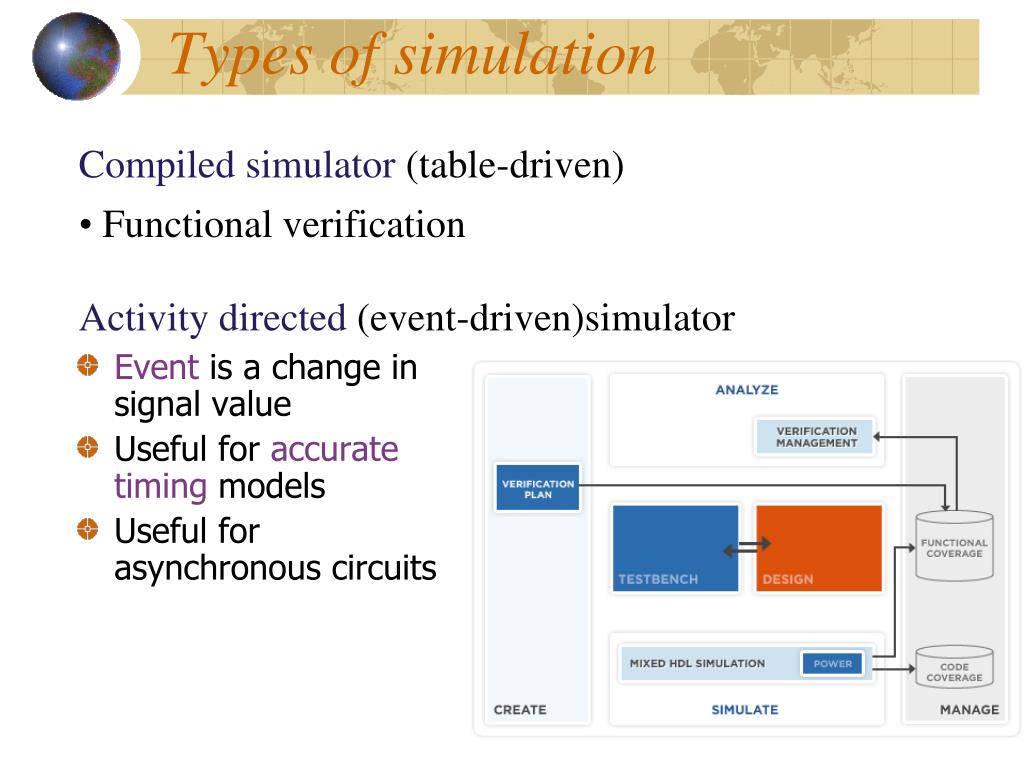 Types of simulation

Compiled simulator (table-driven)

• Functional verification

Activity directed (event-driven)simulator

Event is a change in signal value

Useful for accurate timing models

Useful for asynchronous circuits

ANALYZE

VERIFICATION MANAGEMENT

VERIFICATION PLAN

TESTBENCH

DESIGN

FUNCTIONAL COVERAGE

MIXED HDL SIMULATION

POWER

CODE COVERAGE

CREATE

SIMULATE

MANAGE